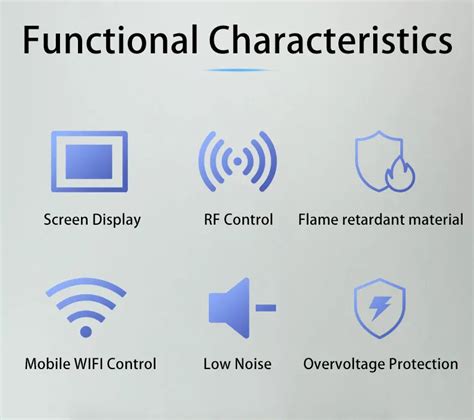 Functional Characteristics

Screen Display

RF Control

Flame retardant material

Mobile WIFI Control

Low Noise

Overvoltage Protection